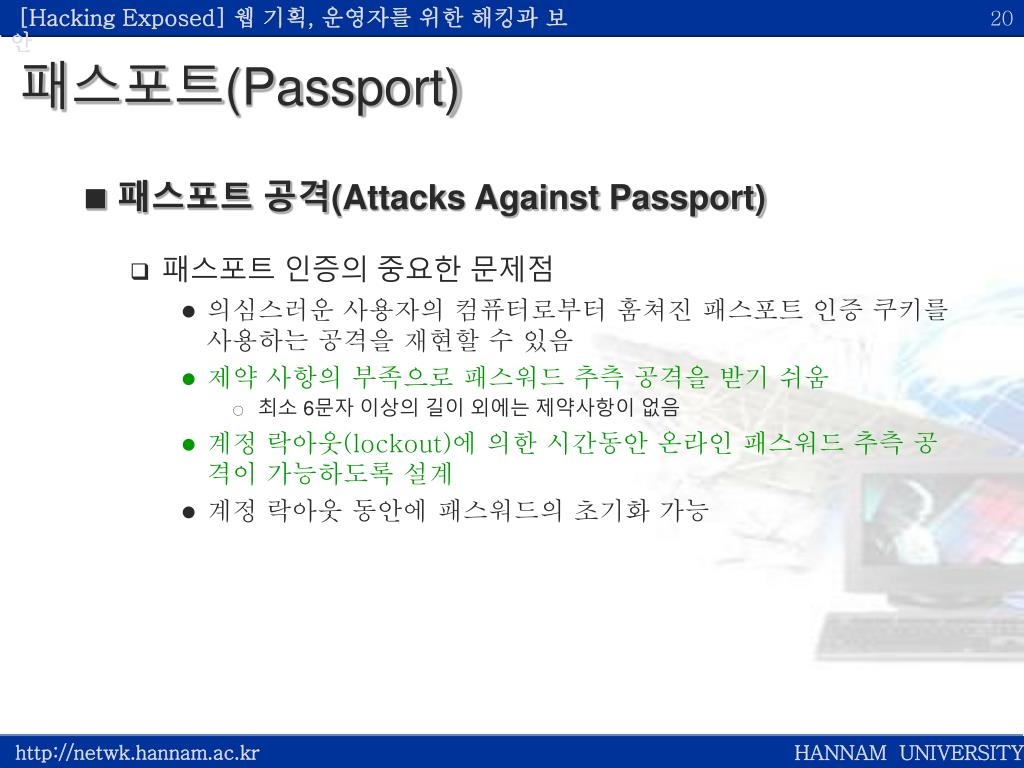 [Hacking Exposed] 웹 기획, 운영자를 위한 해킹과 보안

20

패스포트(Passport)

■ 패스포트 공격(Attacks Against Passport)

❑ 패스포트 인증의 중요한 문제점

● 의심스러운 사용자의 컴퓨터로부터 훔쳐진 패스포트 인증 쿠키를 사용하는 공격을 재현할 수 있음

● 제약 사항의 부족으로 패스워드 추측 공격을 받기 쉬움

○ 최소 6문자 이상의 길이 외에는 제약사항이 없음

● 계정 락아웃(lockout)에 의한 시간동안 온라인 패스워드 추측 공격이 가능하도록 설계

● 계정 락아웃 동안에 패스워드의 초기화 가능

http://netwk.hannam.ac.kr

HANNAM UNIVERSITY